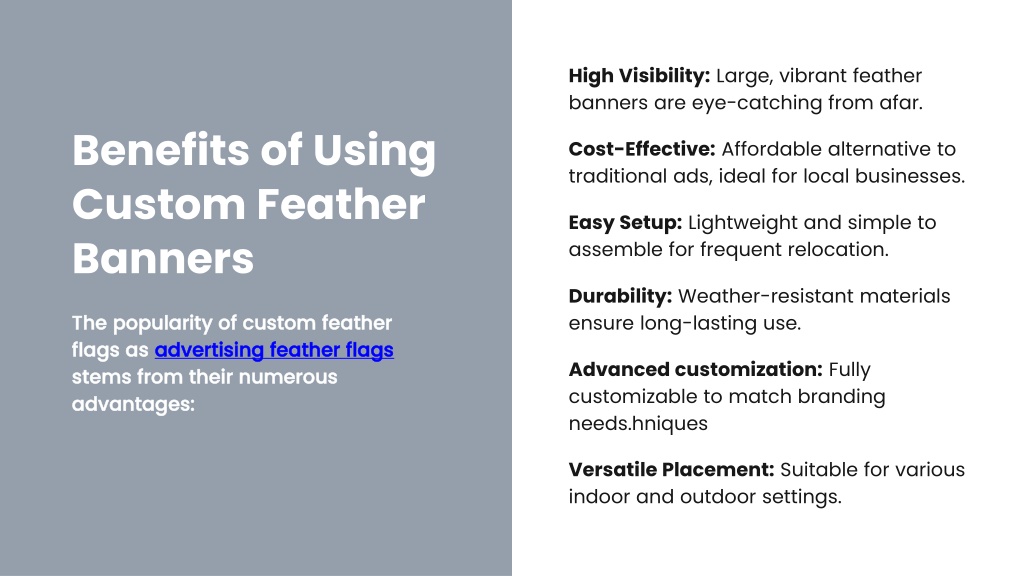 Benefits of Using Custom Feather Banners

The popularity of custom feather flags as advertising feather flags stems from their numerous advantages:

High Visibility: Large, vibrant feather banners are eye-catching from afar.

Cost-Effective: Affordable alternative to traditional ads, ideal for local businesses.

Easy Setup: Lightweight and simple to assemble for frequent relocation.

Durability: Weather-resistant materials ensure long-lasting use.

Advanced customization: Fully customizable to match branding needs.hniques

Versatile Placement: Suitable for various indoor and outdoor settings.